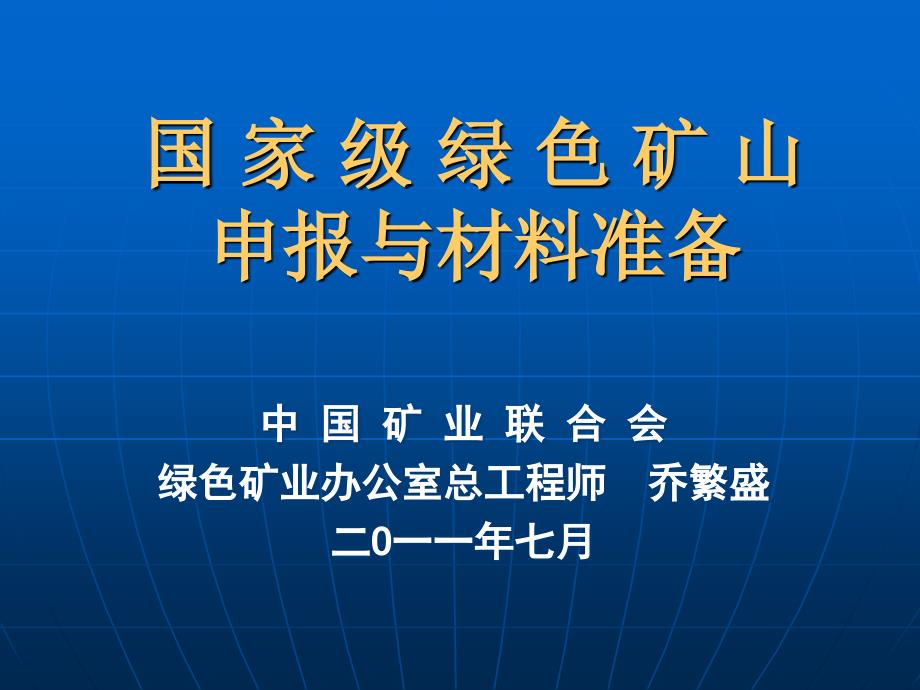 国 家 级 绿 色 矿 山
申报与材料准备

中 国 矿 业 联 合 会
绿色矿业办公室总工程师　乔繁盛
二0一一年七月